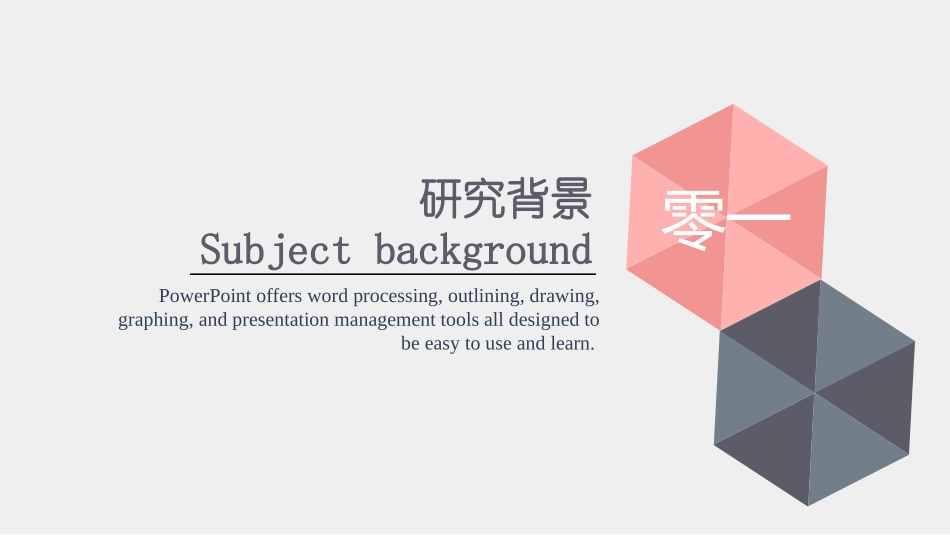 研究背景

Subject background

PowerPoint offers word processing, outlining, drawing, graphing, and presentation management tools all designed to be easy to use and learn.

零一